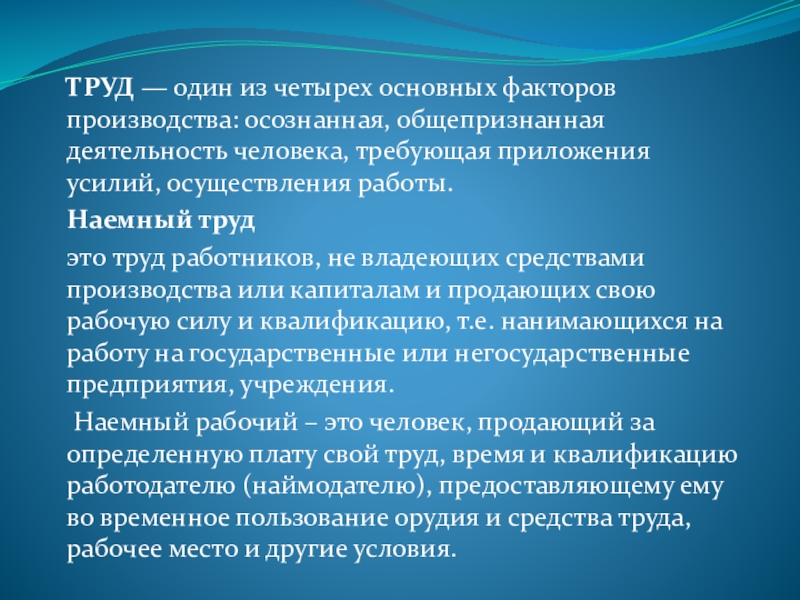 ТРУД — один из четырех основных факторов производства: осознанная, общепризнанная деятельность человека, требующая приложения усилий, осуществления работы.

Наемный труд

это труд работников, не владеющих средствами производства или капиталам и продающих свою рабочую силу и квалификацию, т.е. нанимающихся на работу на государственные или негосударственные предприятия, учреждения.

Наемный рабочий – это человек, продающий за определенную плату свой труд, время и квалификацию работодателю (наймодателю), предоставляющему ему во временное пользование орудия и средства труда, рабочее место и другие условия.